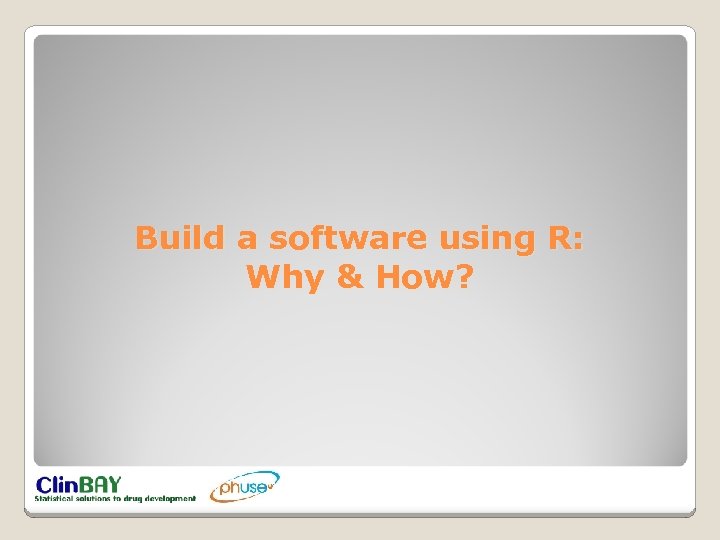 Build a software using R:
Why & How?

ClinBAY
Statistical solutions to drug development

phuse